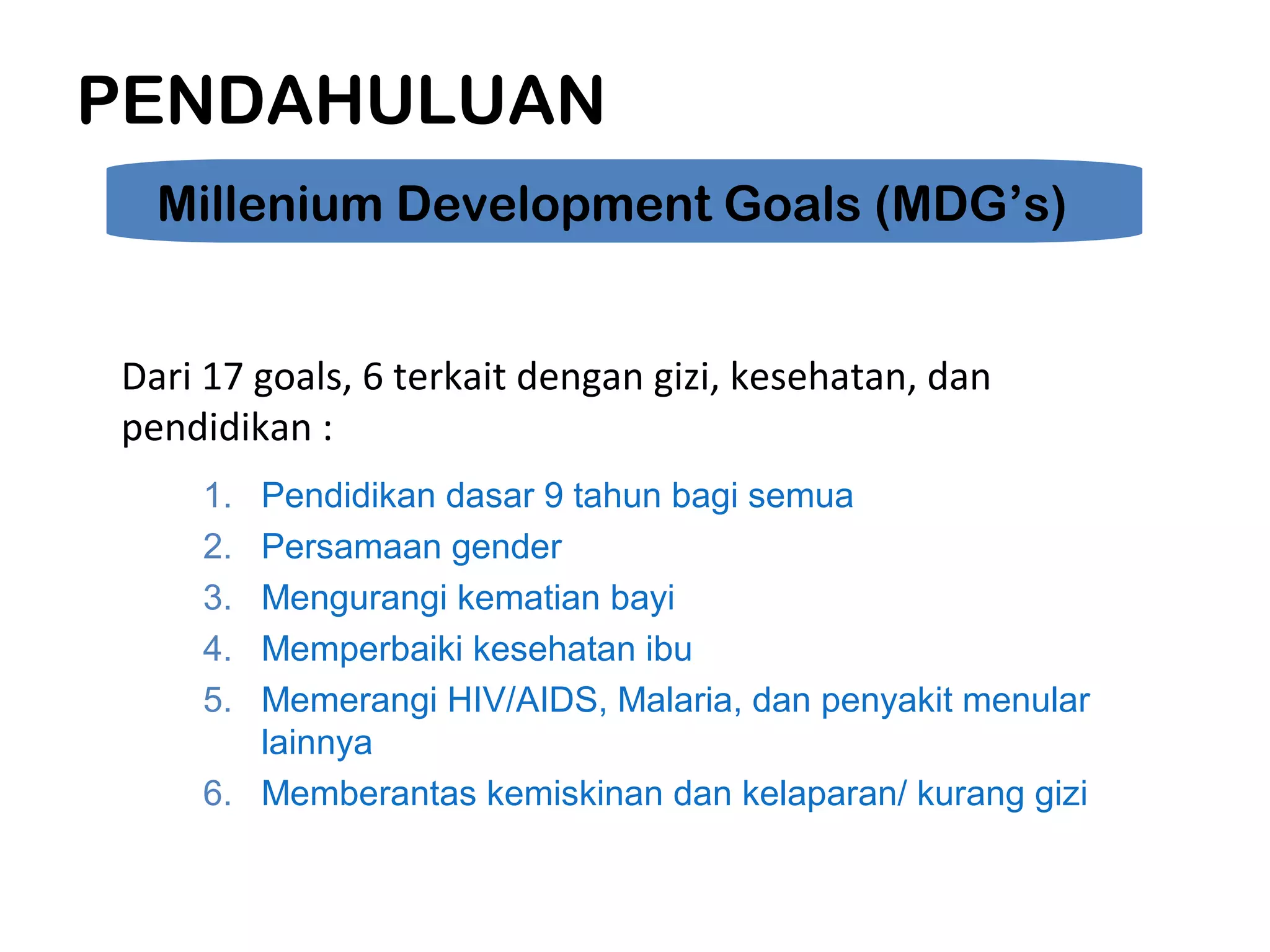 PENDAHULUAN

Millenium Development Goals (MDG’s)

Dari 17 goals, 6 terkait dengan gizi, kesehatan, dan pendidikan :

1. Pendidikan dasar 9 tahun bagi semua
2. Persamaan gender
3. Mengurangi kematian bayi
4. Memperbaiki kesehatan ibu
5. Memerangi HIV/AIDS, Malaria, dan penyakit menular lainnya
6. Memberantas kemiskinan dan kelaparan/ kurang gizi